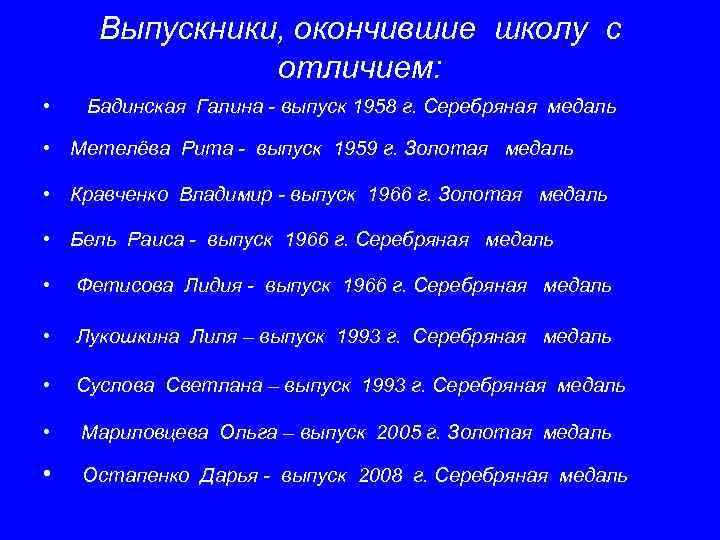 Выпускники, окончившие школу с отличием:

• Бадинская Галина - выпуск 1958 г. Серебряная медаль
• Метелёва Рита - выпуск 1959 г. Золотая медаль
• Кравченко Владимир - выпуск 1966 г. Золотая медаль
• Бель Раиса - выпуск 1966 г. Серебряная медаль
• Фетисова Лидия - выпуск 1966 г. Серебряная медаль
• Лукошкина Лиля – выпуск 1993 г. Серебряная медаль
• Суслова Светлана – выпуск 1993 г. Серебряная медаль
• Мариловцева Ольга – выпуск 2005 г. Золотая медаль
• Остапенко Дарья - выпуск 2008 г. Серебряная медаль